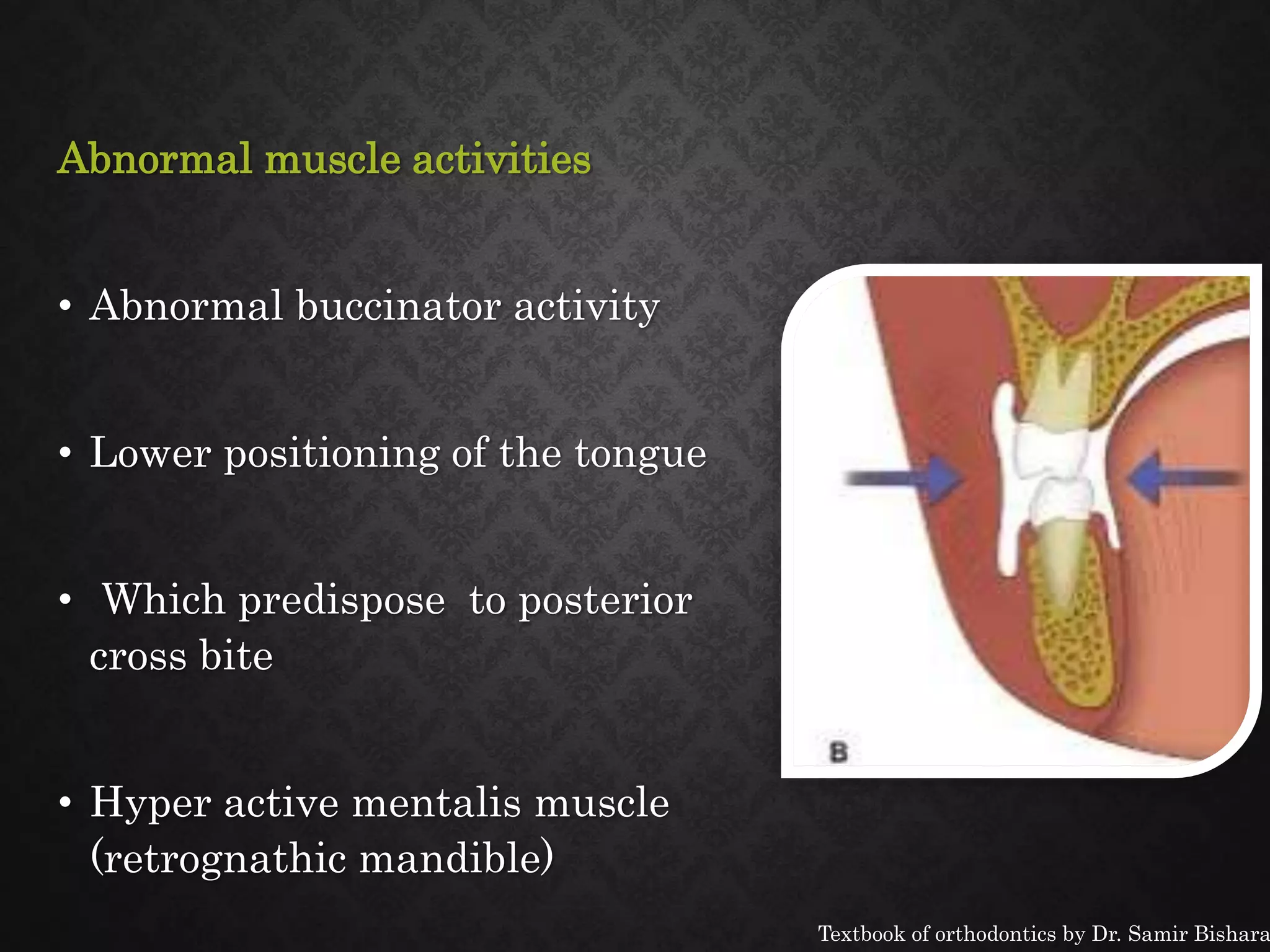 Abnormal muscle activities

• Abnormal buccinator activity

• Lower positioning of the tongue

• Which predispose to posterior cross bite

• Hyper active mentalis muscle (retrognathic mandible)

B

Textbook of orthodontics by Dr. Samir Bishara